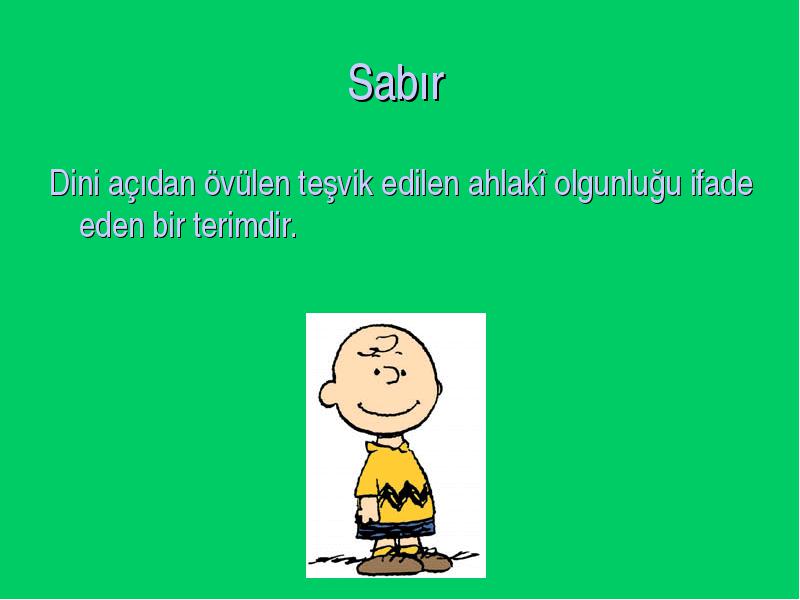 Sabır

Dini açıdan övülen teşvik edilen ahlakî olgunluğu ifade eden bir terimdir.